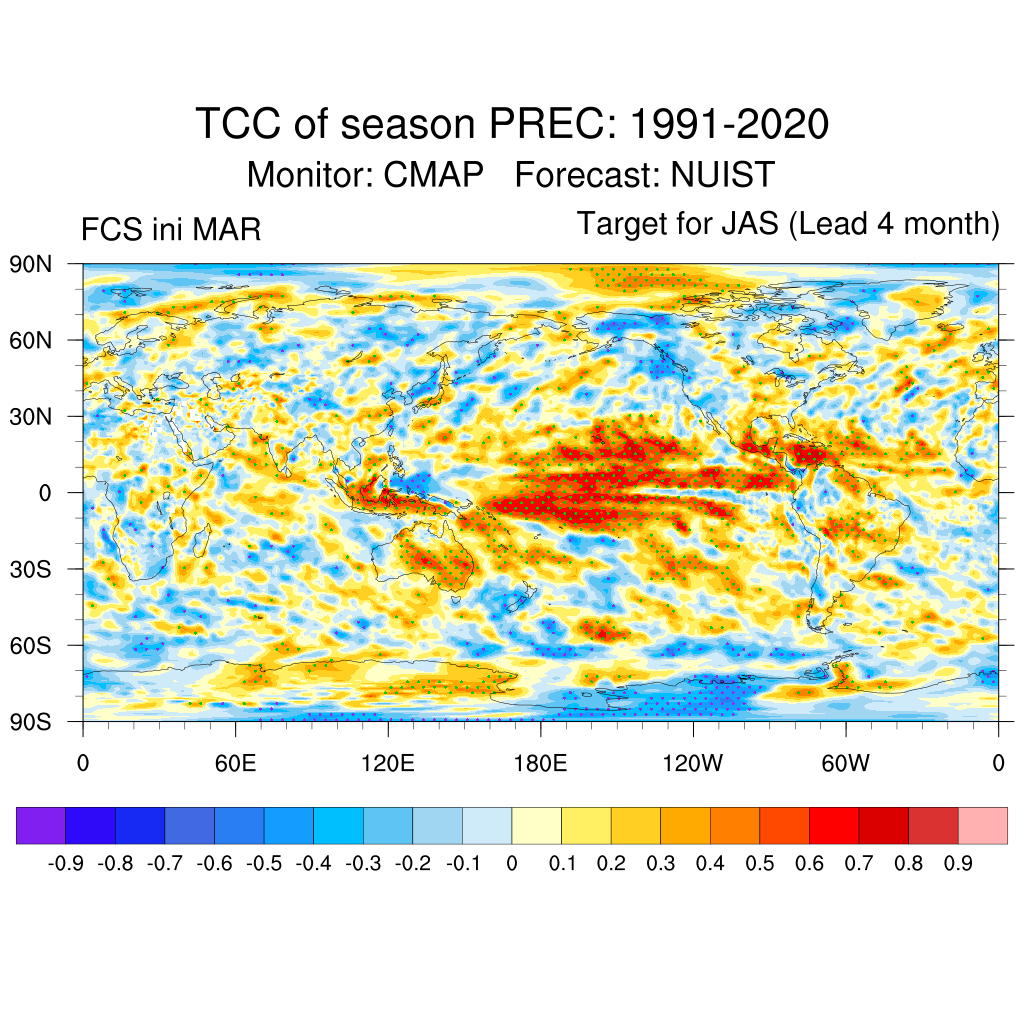 TCC of season PREC: 1991-2020
Monitor: CMAP Forecast: NUIST

FCS ini MAR

Target for JAS (Lead 4 month)

90N
60N
30N
0
30S
60S
90S

0 60E 120E 180E 120W 60W 0

-0.9 -0.8 -0.7 -0.6 -0.5 -0.4 -0.3 -0.2 -0.1 0 0.1 0.2 0.3 0.4 0.5 0.6 0.7 0.8 0.9